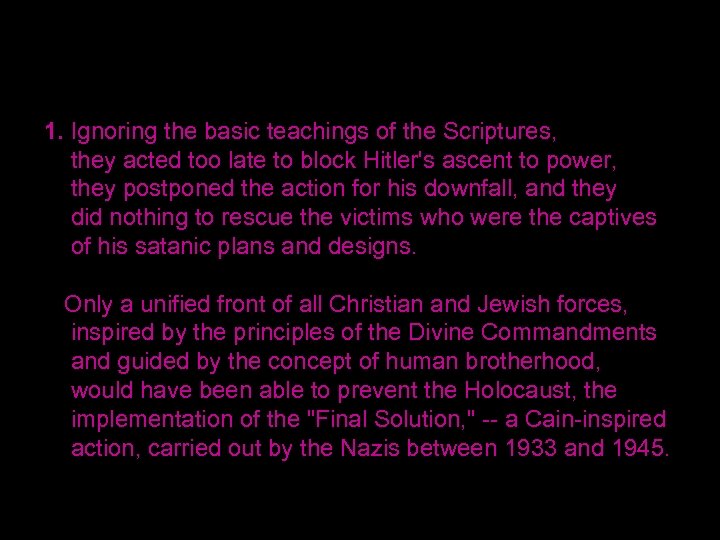 1. Ignoring the basic teachings of the Scriptures, they acted too late to block Hitler's ascent to power, they postponed the action for his downfall, and they did nothing to rescue the victims who were the captives of his satanic plans and designs.

Only a unified front of all Christian and Jewish forces, inspired by the principles of the Divine Commandments and guided by the concept of human brotherhood, would have been able to prevent the Holocaust, the implementation of the "Final Solution," -- a Cain-inspired action, carried out by the Nazis between 1933 and 1945.